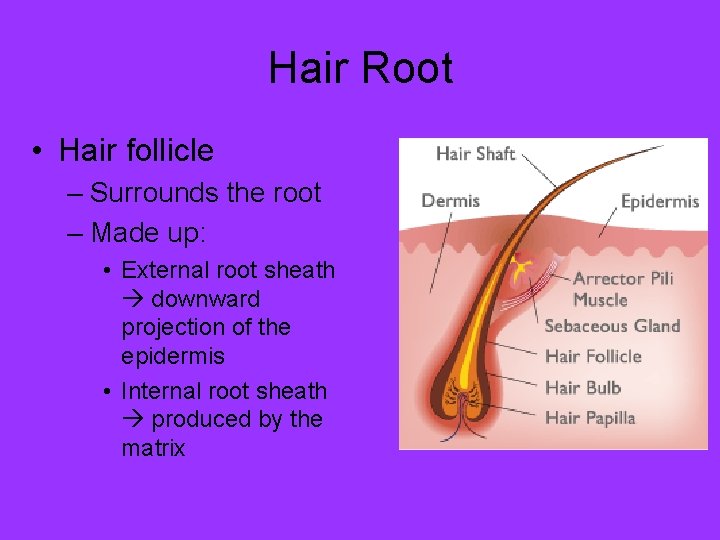 Hair Root

• Hair follicle
– Surrounds the root
– Made up:
• External root sheath → downward projection of the epidermis
• Internal root sheath → produced by the matrix

Hair Shaft
Dermis
Epidermis
Arrector Pili Muscle
Sebaceous Gland
Hair Follicle
Hair Bulb
Hair Papilla